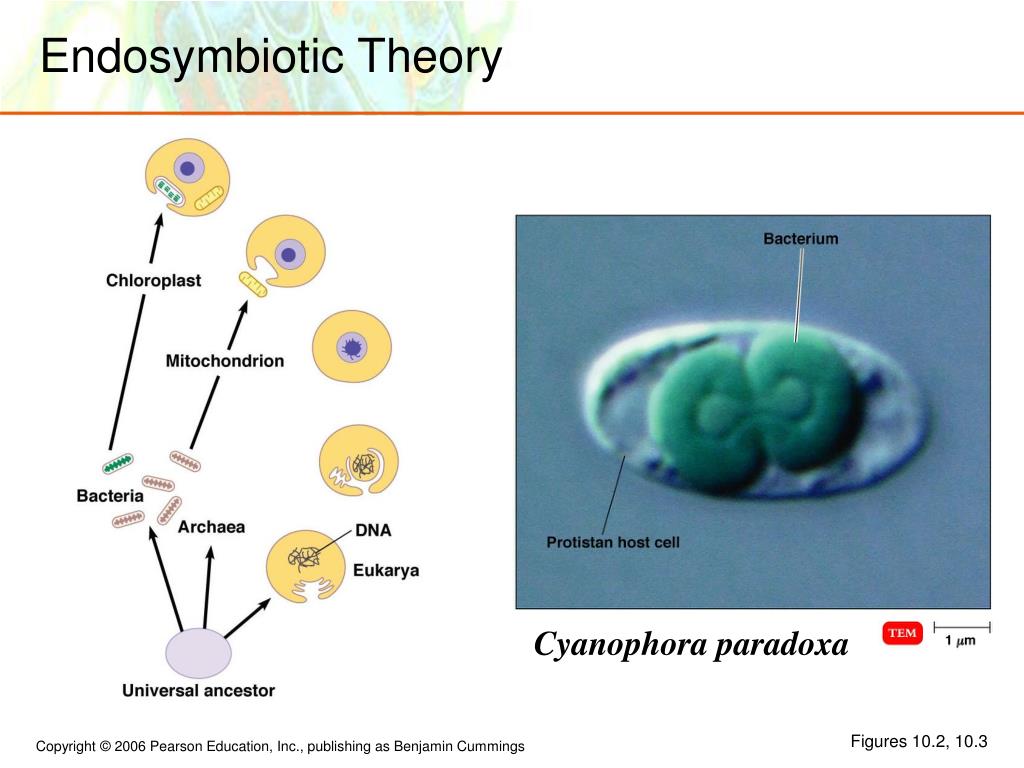 Endosymbiotic Theory

Chloroplast

Mitochondrion

Bacteria

Archaea

DNA

Eukarya

Universal ancestor

Bacterium

Protistan host cell

Cyanophora paradoxa

TEM

1 $\mu$m

Copyright © 2006 Pearson Education, Inc., publishing as Benjamin Cummings

Figures 10.2, 10.3